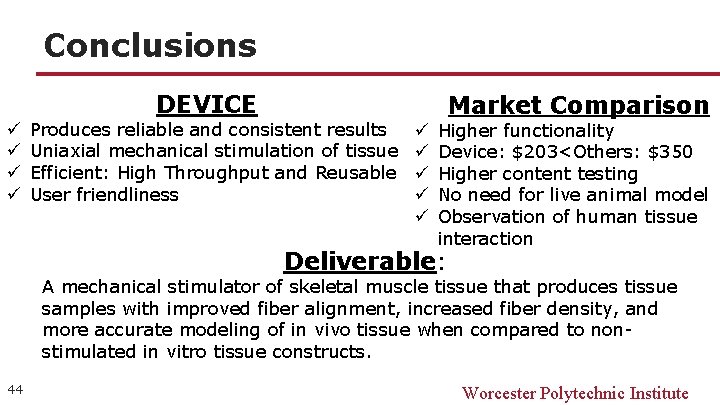 Conclusions

DEVICE

✓ Produces reliable and consistent results
✓ Uniaxial mechanical stimulation of tissue
✓ Efficient: High Throughput and Reusable
✓ User friendliness

Market Comparison

✓ Higher functionality
✓ Device: \$203<Others: \$350
✓ Higher content testing
✓ No need for live animal model
✓ Observation of human tissue interaction

Deliverable:

A mechanical stimulator of skeletal muscle tissue that produces tissue samples with improved fiber alignment, increased fiber density, and more accurate modeling of in vivo tissue when compared to non-stimulated in vitro tissue constructs.

44

Worcester Polytechnic Institute